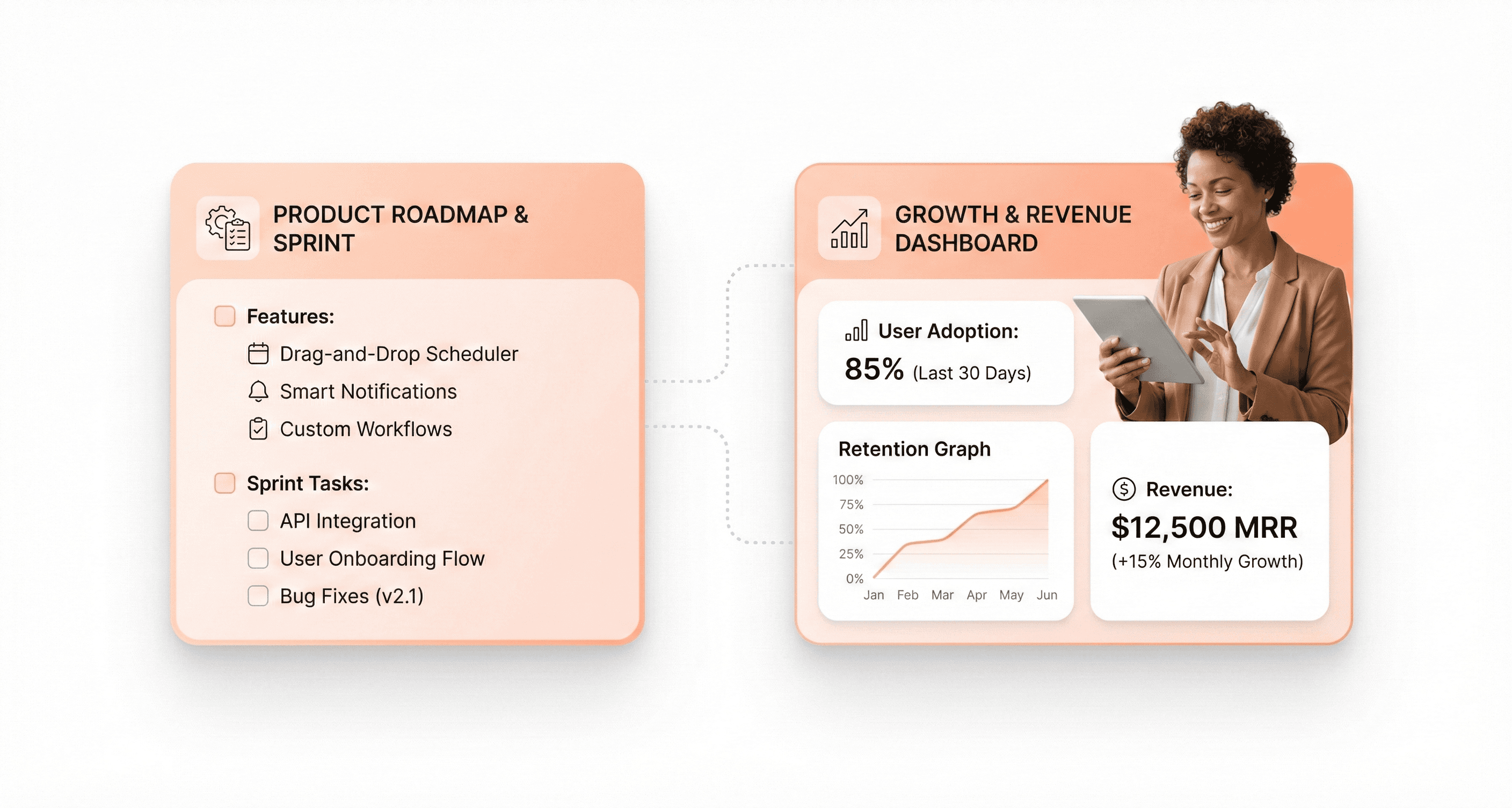 PRODUCT ROADMAP & SPRINT

Features:

Drag-and-Drop Scheduler

Smart Notifications

Custom Workflows

Sprint Tasks:

API Integration

User Onboarding Flow

Bug Fixes (v2.1)

GROWTH & REVENUE DASHBOARD

User Adoption:

85% (Last 30 Days)

Retention Graph

100%
75%
50%
25%
0%
Jan Feb Mar Apr May Jun

Revenue:

$12,500 MRR

(+15% Monthly Growth)